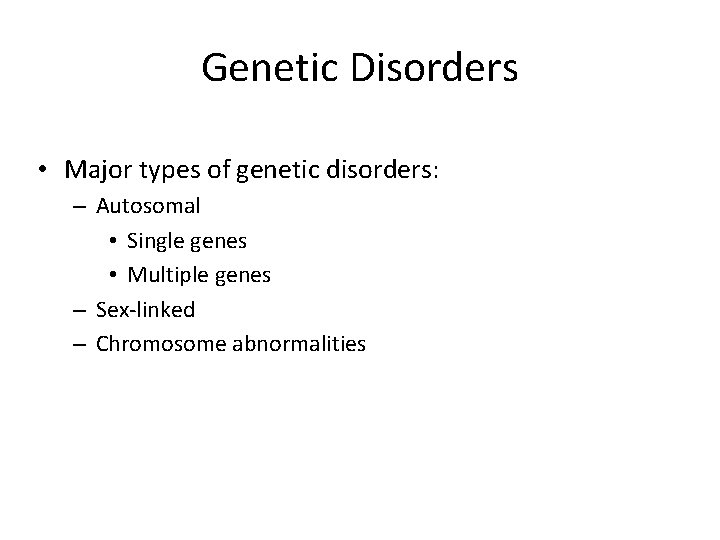 Genetic Disorders

• Major types of genetic disorders:
– Autosomal
• Single genes
• Multiple genes
– Sex-linked
– Chromosome abnormalities